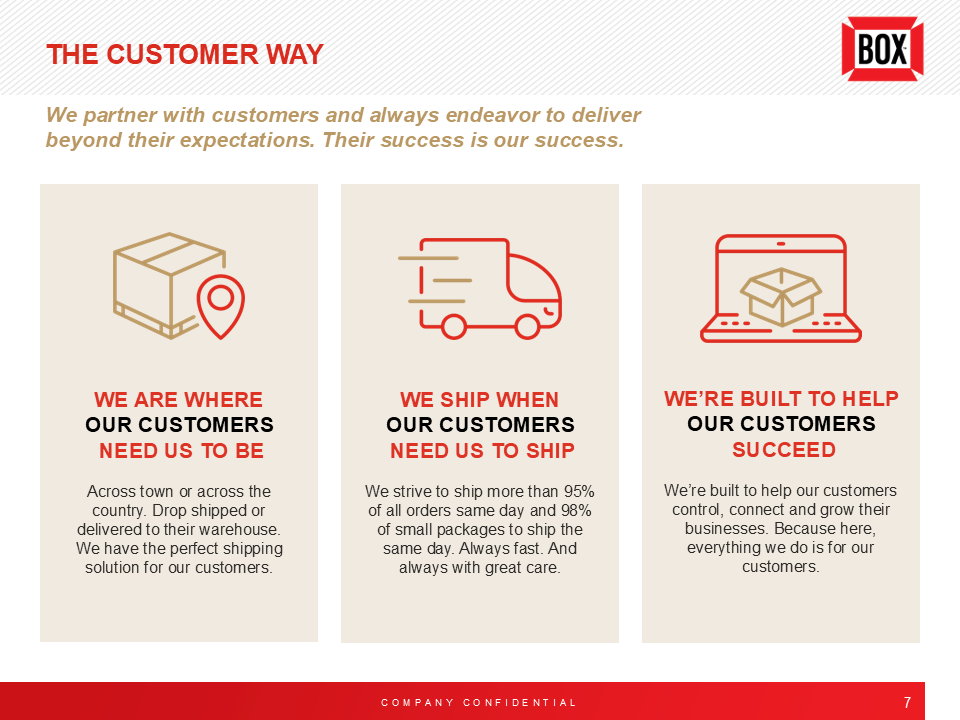 THE CUSTOMER WAY

BOX

We partner with customers and always endeavor to deliver beyond their expectations. Their success is our success.

WE ARE WHERE OUR CUSTOMERS NEED US TO BE

Across town or across the country. Drop shipped or delivered to their warehouse. We have the perfect shipping solution for our customers.

WE SHIP WHEN OUR CUSTOMERS NEED US TO SHIP

We strive to ship more than 95% of all orders same day and 98% of small packages to ship the same day. Always fast. And always with great care.

WE'RE BUILT TO HELP OUR CUSTOMERS SUCCEED

We're built to help our customers control, connect and grow their businesses. Because here, everything we do is for our customers.

COMPANY CONFIDENTIAL

7